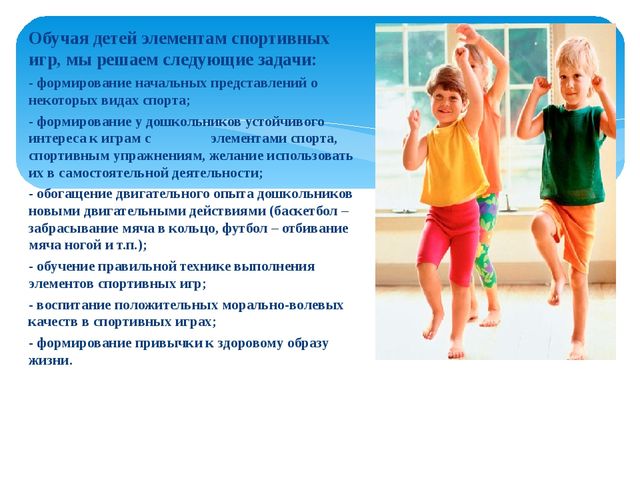 Обучая детей элементам спортивных игр, мы решаем следующие задачи:

- формирование начальных представлений о некоторых видах спорта;

- формирование у дошкольников устойчивого интереса к играм с элементами спорта, спортивным упражнениям, желание использовать их в самостоятельной деятельности;

- обогащение двигательного опыта дошкольников новыми двигательными действиями (баскетбол – забрасывание мяча в кольцо, футбол – отбивание мяча ногой и т.п.);

- обучение правильной технике выполнения элементов спортивных игр;

- воспитание положительных морально-волевых качеств в спортивных играх;

- формирование привычки к здоровому образу жизни.